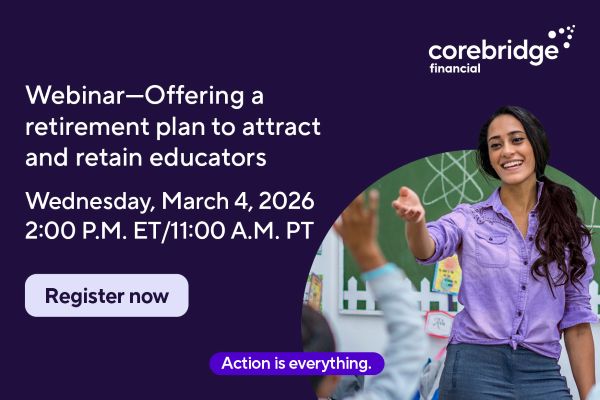 corebridge
financial

Webinar—Offering a retirement plan to attract and retain educators

Wednesday, March 4, 2026
2:00 P.M. ET/11:00 A.M. PT

Register now

Action is everything.